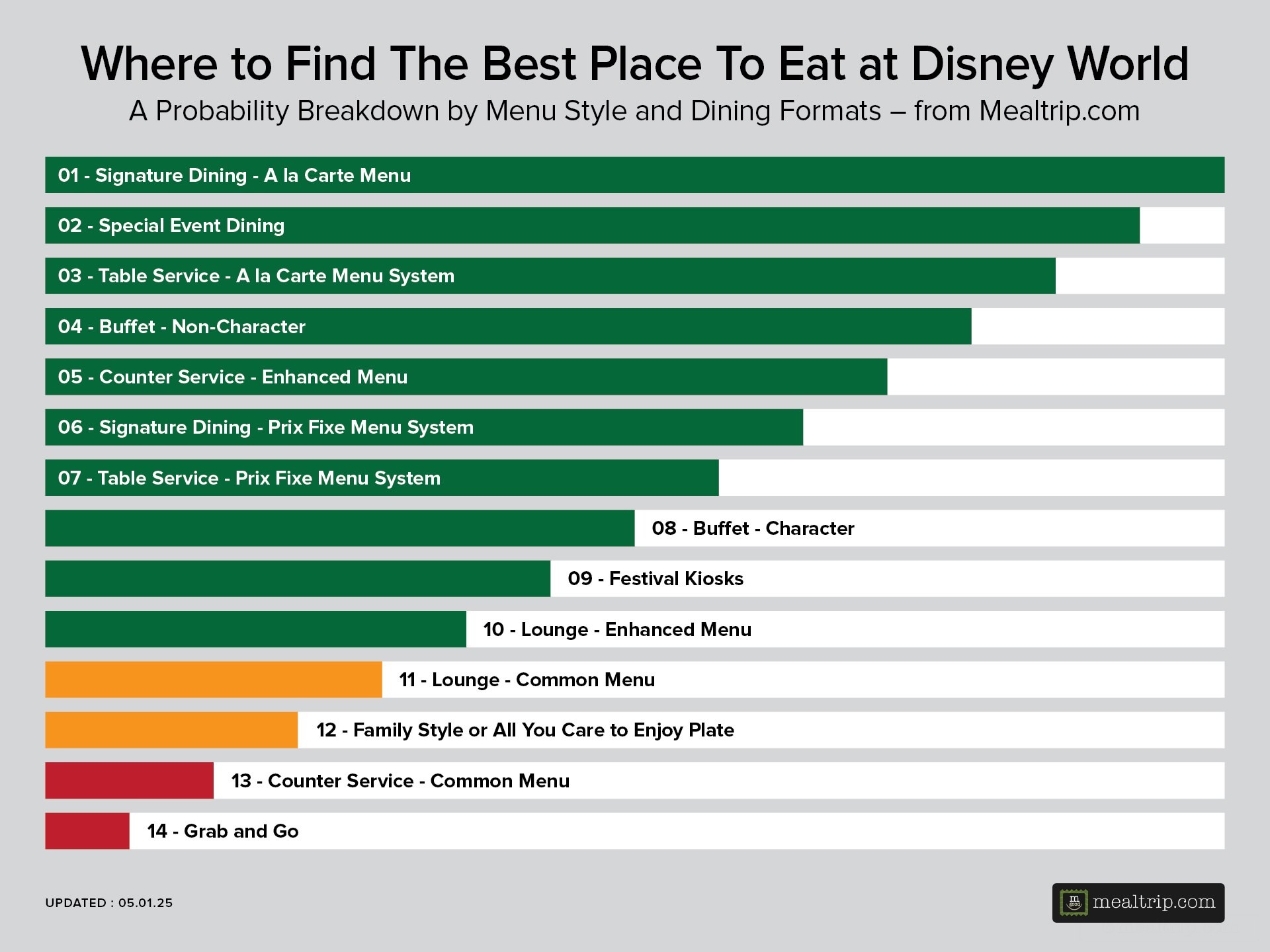 Where to Find The Best Place To Eat at Disney World
A Probability Breakdown by Menu Style and Dining Formats – from Mealtrip.com

01 - Signature Dining - A la Carte Menu

02 - Special Event Dining

03 - Table Service - A la Carte Menu System

04 - Buffet - Non-Character

05 - Counter Service - Enhanced Menu

06 - Signature Dining - Prix Fixe Menu System

07 - Table Service - Prix Fixe Menu System

08 - Buffet - Character

09 - Festival Kiosks

10 - Lounge - Enhanced Menu

11 - Lounge - Common Menu

12 - Family Style or All You Care to Enjoy Plate

13 - Counter Service - Common Menu

14 - Grab and Go

UPDATED : 05.01.25

m good mealtrip.com